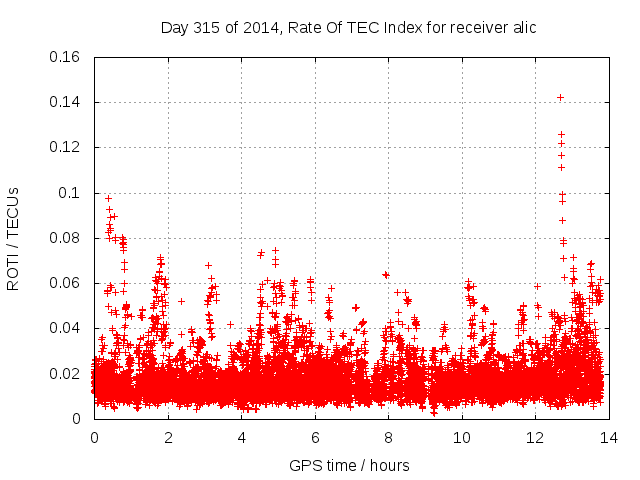 Day 315 of 2014, Rate Of TEC Index for receiver alic

ROTI / TECUs

0.16
0.14
0.12
0.1
0.08
0.06
0.04
0.02
0

0
2
4
6
8
10
12
14

GPS time / hours